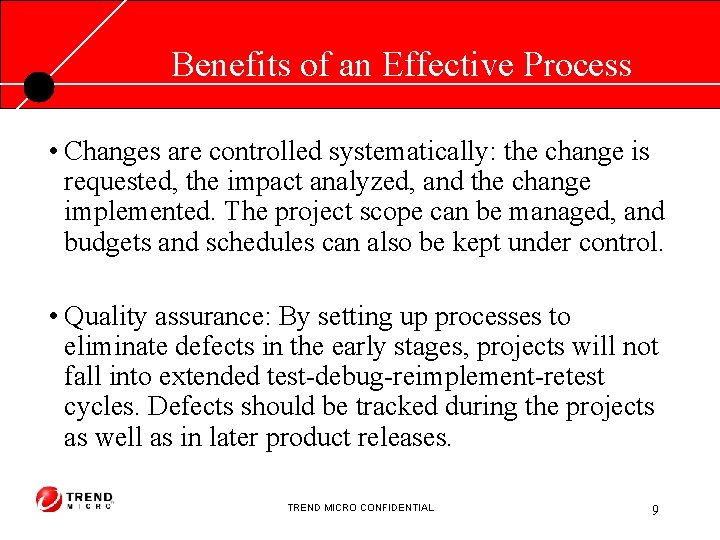 Benefits of an Effective Process

• Changes are controlled systematically: the change is requested, the impact analyzed, and the change implemented. The project scope can be managed, and budgets and schedules can also be kept under control.

• Quality assurance: By setting up processes to eliminate defects in the early stages, projects will not fall into extended test-debug-reimplement-retest cycles. Defects should be tracked during the projects as well as in later product releases.

TREND MICRO

TREND MICRO CONFIDENTIAL

9